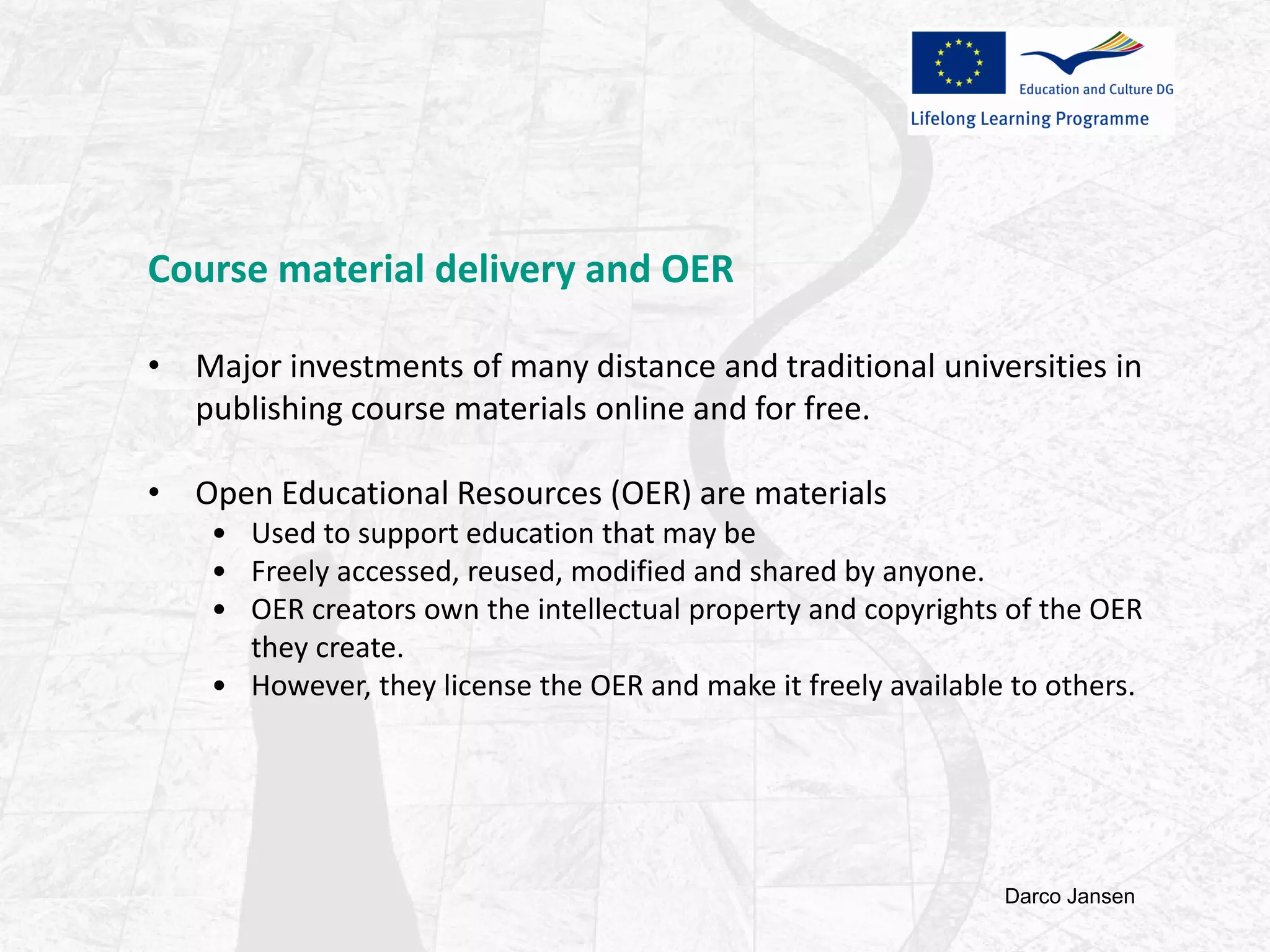 Education and Culture DG
Lifelong Learning Programme

Course material delivery and OER

• Major investments of many distance and traditional universities in publishing course materials online and for free.

• Open Educational Resources (OER) are materials
  • Used to support education that may be
  • Freely accessed, reused, modified and shared by anyone.
  • OER creators own the intellectual property and copyrights of the OER they create.
  • However, they license the OER and make it freely available to others.

Darco Jansen